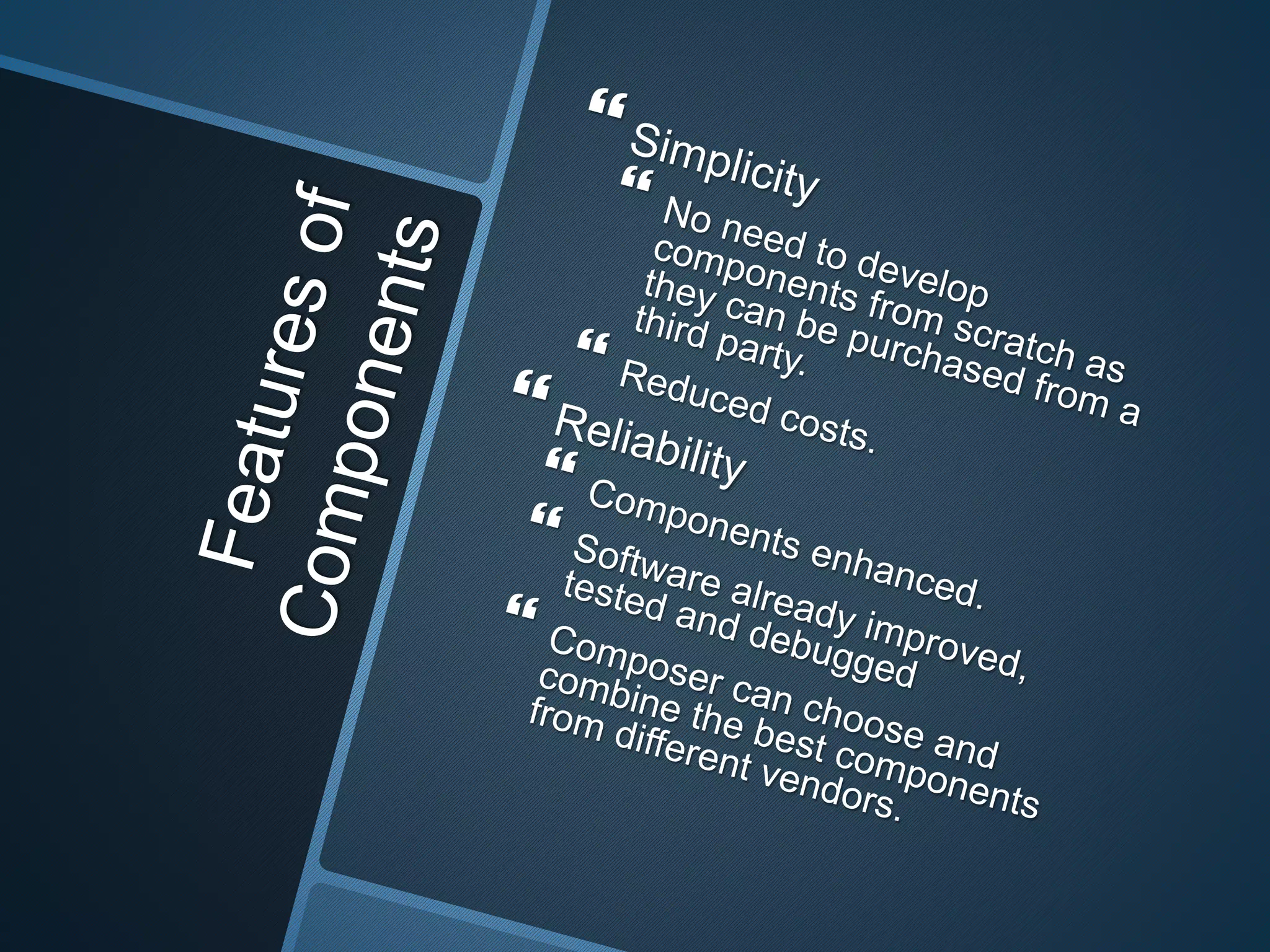 Features of Components

Simplicity

No need to develop components from scratch as they can be purchased from a third party.

Reduced costs.

Reliability

Components enhanced.

Software already improved, tested and debugged

Composer can choose and combine the best components from different vendors.